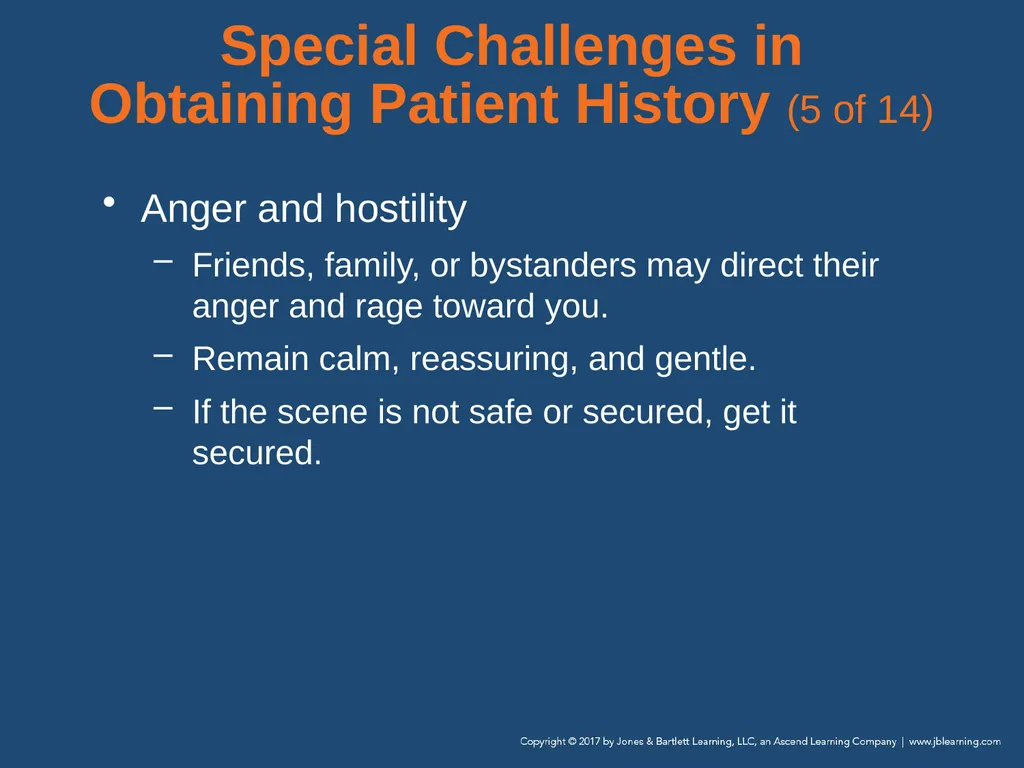 Special Challenges in Obtaining Patient History (5 of 14)

• Anger and hostility

– Friends, family, or bystanders may direct their anger and rage toward you.

– Remain calm, reassuring, and gentle.

– If the scene is not safe or secured, get it secured.

Copyright © 2017 by Jones & Bartlett Learning, LLC, an Ascend Learning Company | www.jblearning.com